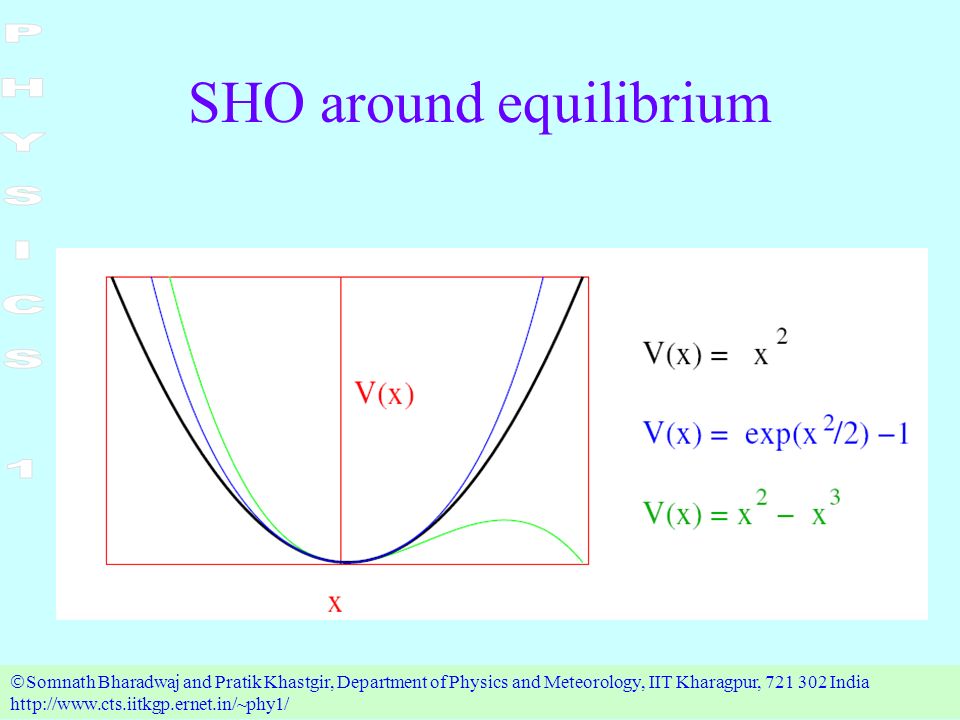 PHYSICS 1

SHO around equilibrium

V(x)

x

$V(x) = x^2$

$V(x) = \exp(x^2/2) - 1$

$V(x) = x^2 - x^3$

©Somnath Bharadwaj and Pratik Khastgir, Department of Physics and Meteorology, IIT Kharagpur, 721 302 India
http://www.cts.iitkgp.ernet.in/~phy1/